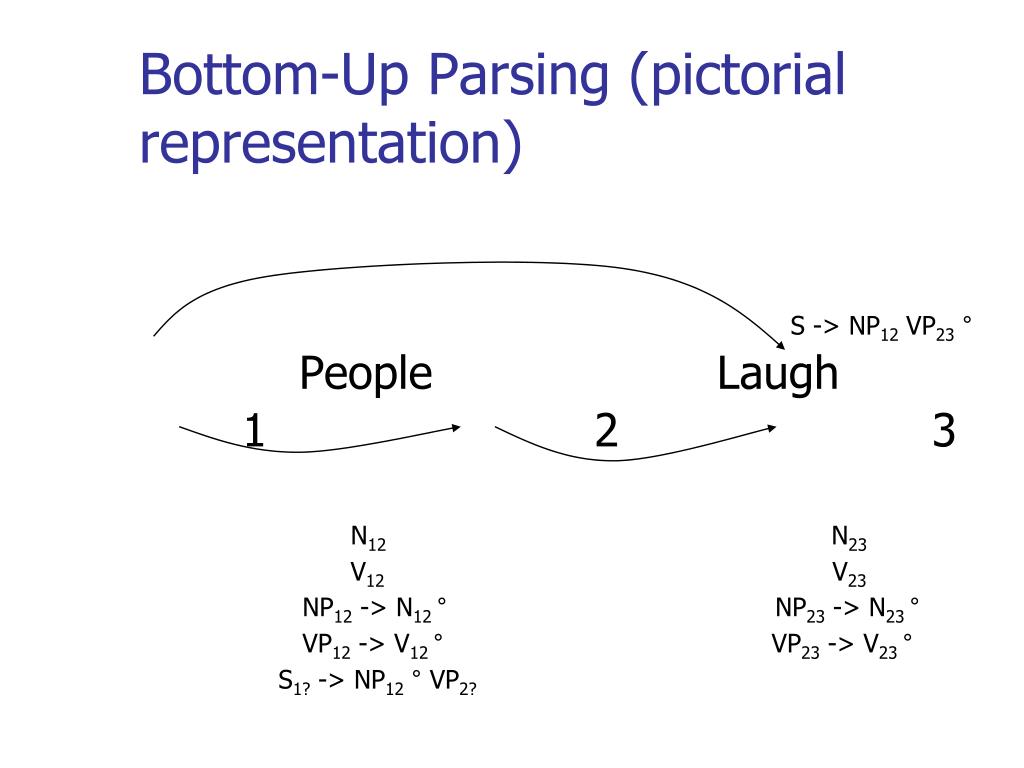 Bottom-Up Parsing (pictorial representation)

S -> $NP_{12}$ $VP_{23}$ °

People

Laugh

1

2

3

$N_{12}$
$V_{12}$
$NP_{12}$ -> $N_{12}$ °
$VP_{12}$ -> $V_{12}$ °
$S_{1?}$ -> $NP_{12}$ ° $VP_{2?}$

$N_{23}$
$V_{23}$
$NP_{23}$ -> $N_{23}$ °
$VP_{23}$ -> $V_{23}$ °